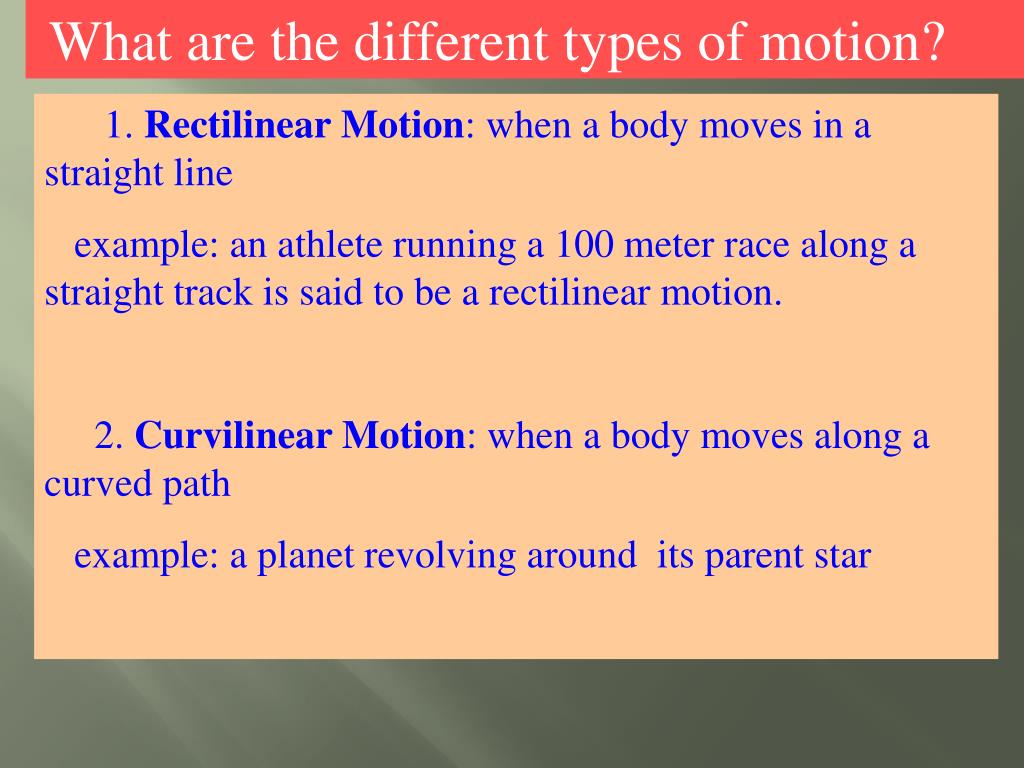 What are the different types of motion?

1. Rectilinear Motion: when a body moves in a straight line

example: an athlete running a 100 meter race along a straight track is said to be a rectilinear motion.

2. Curvilinear Motion: when a body moves along a curved path

example: a planet revolving around its parent star